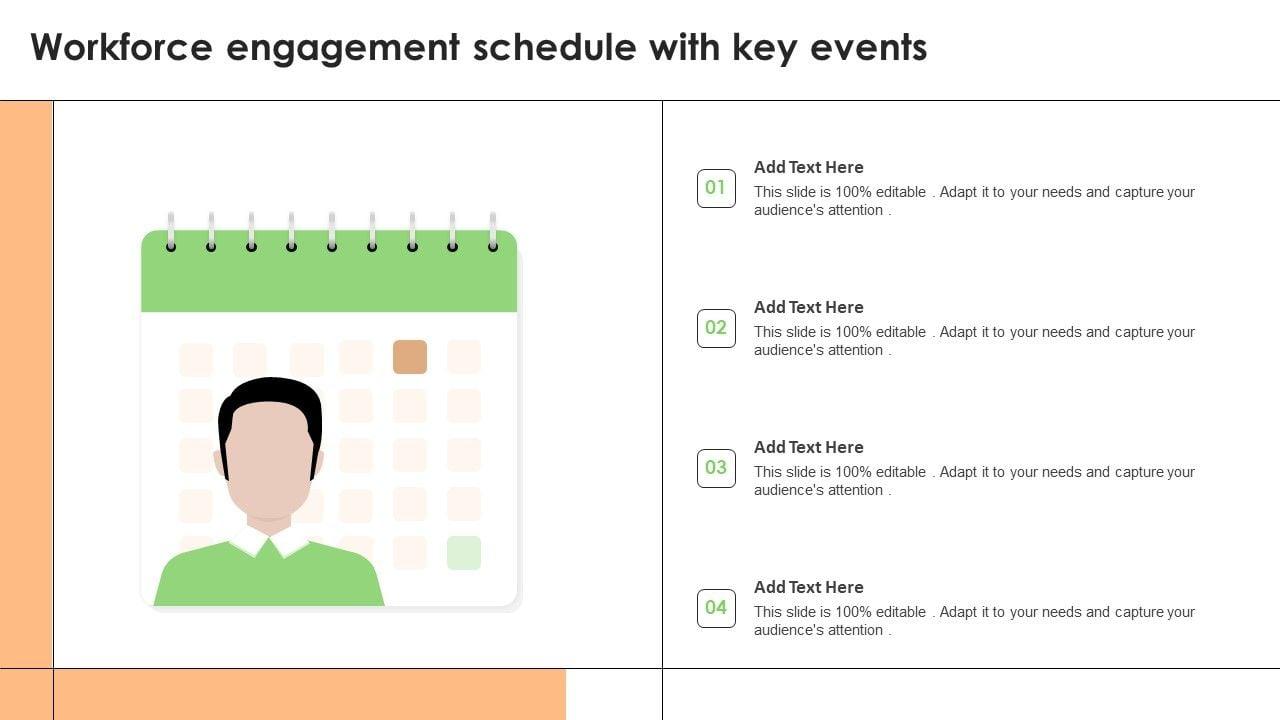 Workforce engagement schedule with key events

01
Add Text Here
This slide is 100% editable . Adapt it to your needs and capture your audience's attention .

02
Add Text Here
This slide is 100% editable . Adapt it to your needs and capture your audience's attention .

03
Add Text Here
This slide is 100% editable . Adapt it to your needs and capture your audience's attention .

04
Add Text Here
This slide is 100% editable . Adapt it to your needs and capture your audience's attention .